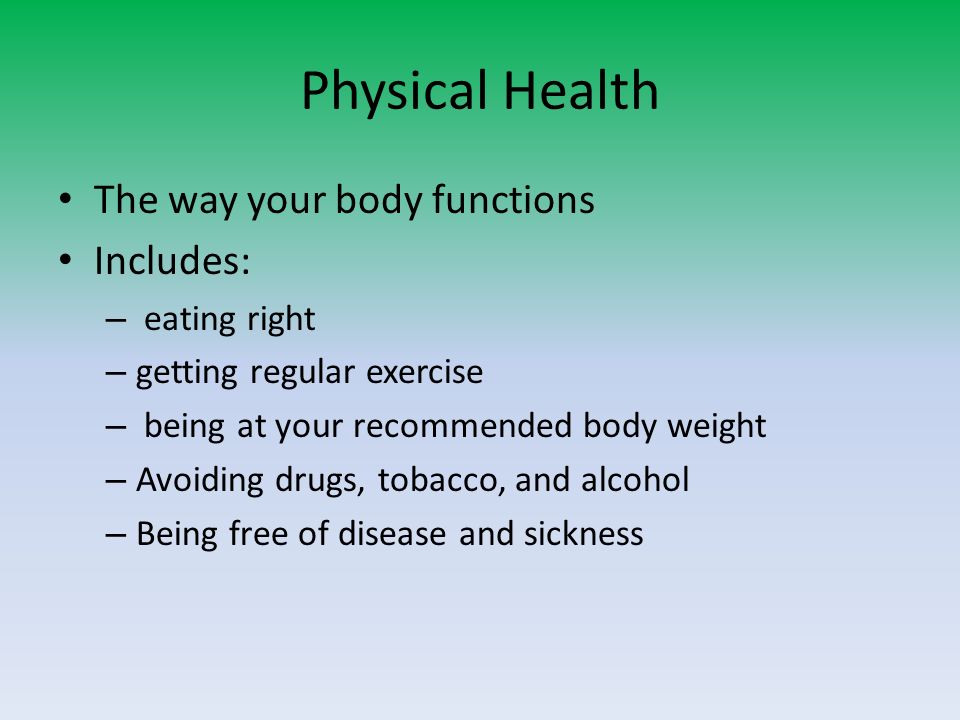 Physical Health

• The way your body functions
• Includes:
– eating right
– getting regular exercise
– being at your recommended body weight
– Avoiding drugs, tobacco, and alcohol
– Being free of disease and sickness